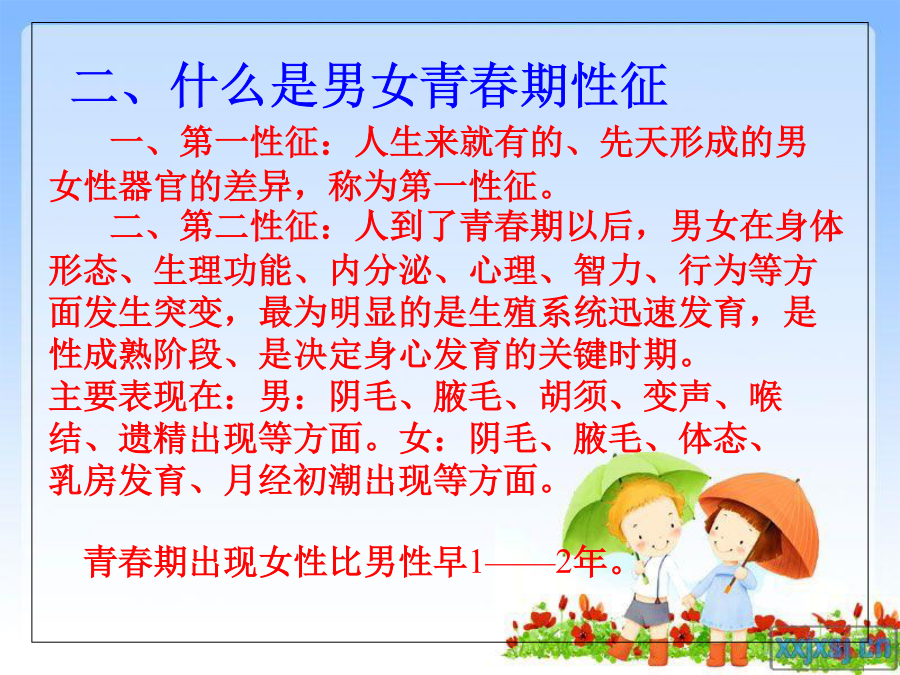 二、什么是男女青春期性征

一、第一性征：人生来就有的、先天形成的男女性器官的差异，称为第一性征。

二、第二性征：人到了青春期以后，男女在身体形态、生理功能、内分泌、心理、智力、行为等方面发生突变，最为明显的是生殖系统迅速发育，是性成熟阶段、是决定身心发育的关键时期。

主要表现在：男：阴毛、腋毛、胡须、变声、喉结、遗精出现等方面。女：阴毛、腋毛、体态、乳房发育、月经初潮出现等方面。

青春期出现女性比男性早1——2年。

xxjxsj.cn